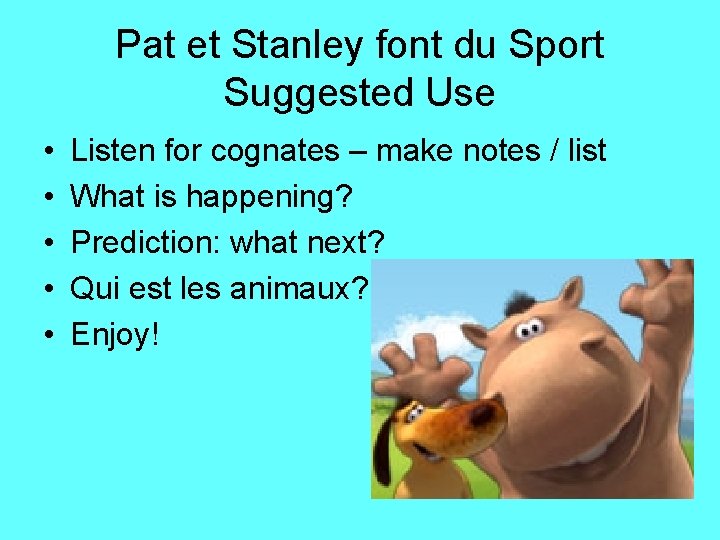 Pat et Stanley font du Sport
Suggested Use

• Listen for cognates – make notes / list
• What is happening?
• Prediction: what next?
• Qui est les animaux?
• Enjoy!